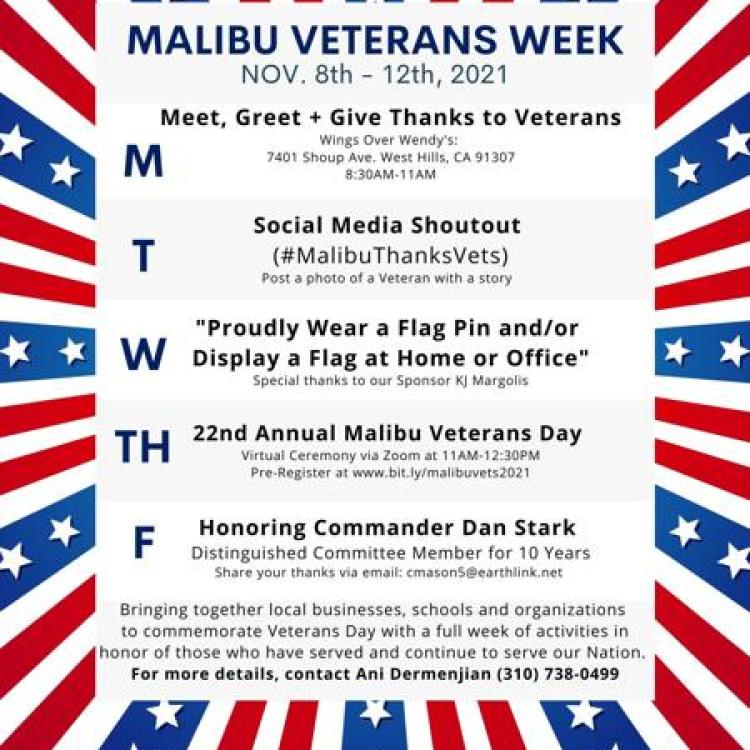 MALIBU VETERANS WEEK
NOV. 8th - 12th, 2021

M

Meet, Greet + Give Thanks to Veterans
Wings Over Wendy's:
7401 Shoup Ave. West Hills, CA 91307
8:30AM-11AM

T

Social Media Shoutout
(#MalibuThanksVets)
Post a photo of a Veteran with a story

W

"Proudly Wear a Flag Pin and/or Display a Flag at Home or Office"
Special thanks to our Sponsor KJ Margolis

TH

22nd Annual Malibu Veterans Day
Virtual Ceremony via Zoom at 11AM-12:30PM
Pre-Register at www.bit.ly/malibuvets2021

F

Honoring Commander Dan Stark
Distinguished Committee Member for 10 Years
Share your thanks via email: cmason5@earthlink.net

Bringing together local businesses, schools and organizations to commemorate Veterans Day with a full week of activities in honor of those who have served and continue to serve our Nation.
For more details, contact Ani Dermenjian (310) 738-0499